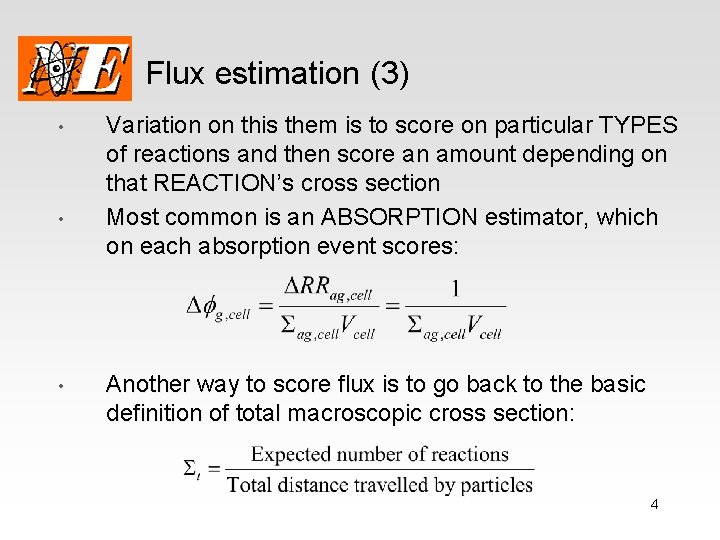 NE

Flux estimation (3)

• Variation on this them is to score on particular TYPES of reactions and then score an amount depending on that REACTION's cross section

• Most common is an ABSORPTION estimator, which on each absorption event scores:

$\Delta\phi_{g,cell} = \frac{\Delta RR_{ag,cell}}{\Sigma_{ag,cell}V_{cell}} = \frac{1}{\Sigma_{ag,cell}V_{cell}}$

• Another way to score flux is to go back to the basic definition of total macroscopic cross section:

$\Sigma_t = \frac{\text{Expected number of reactions}}{\text{Total distance travelled by particles}}$

4